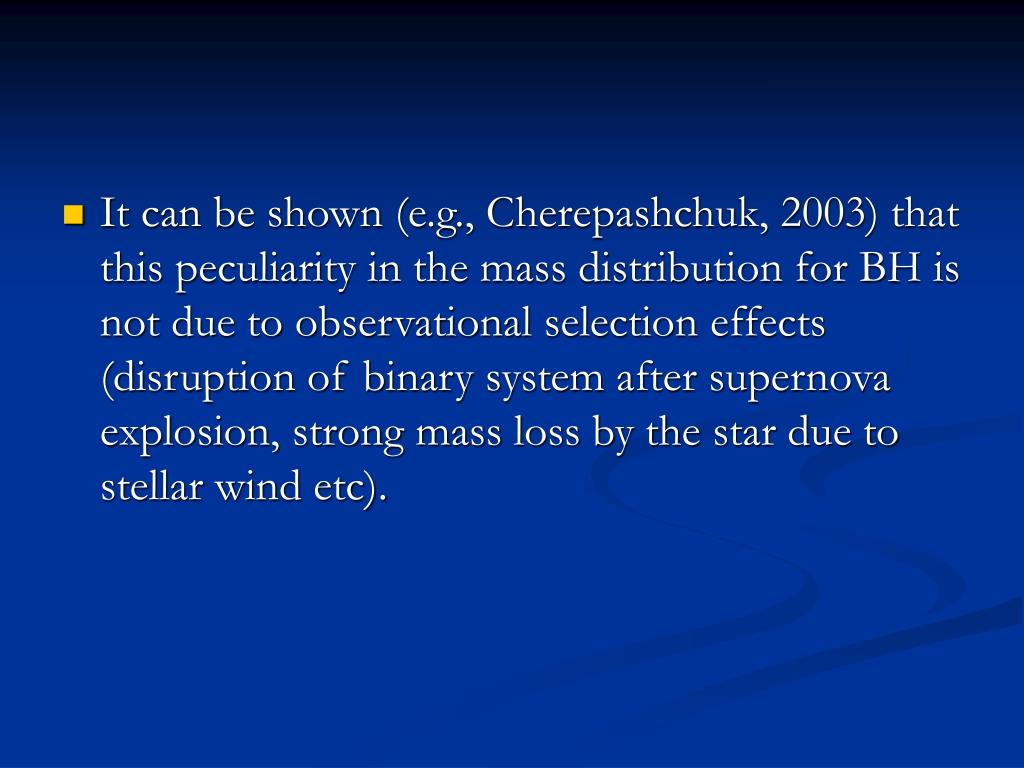 It can be shown (e.g., Cherepashchuk, 2003) that this peculiarity in the mass distribution for BH is not due to observational selection effects (disruption of binary system after supernova explosion, strong mass loss by the star due to stellar wind etc).